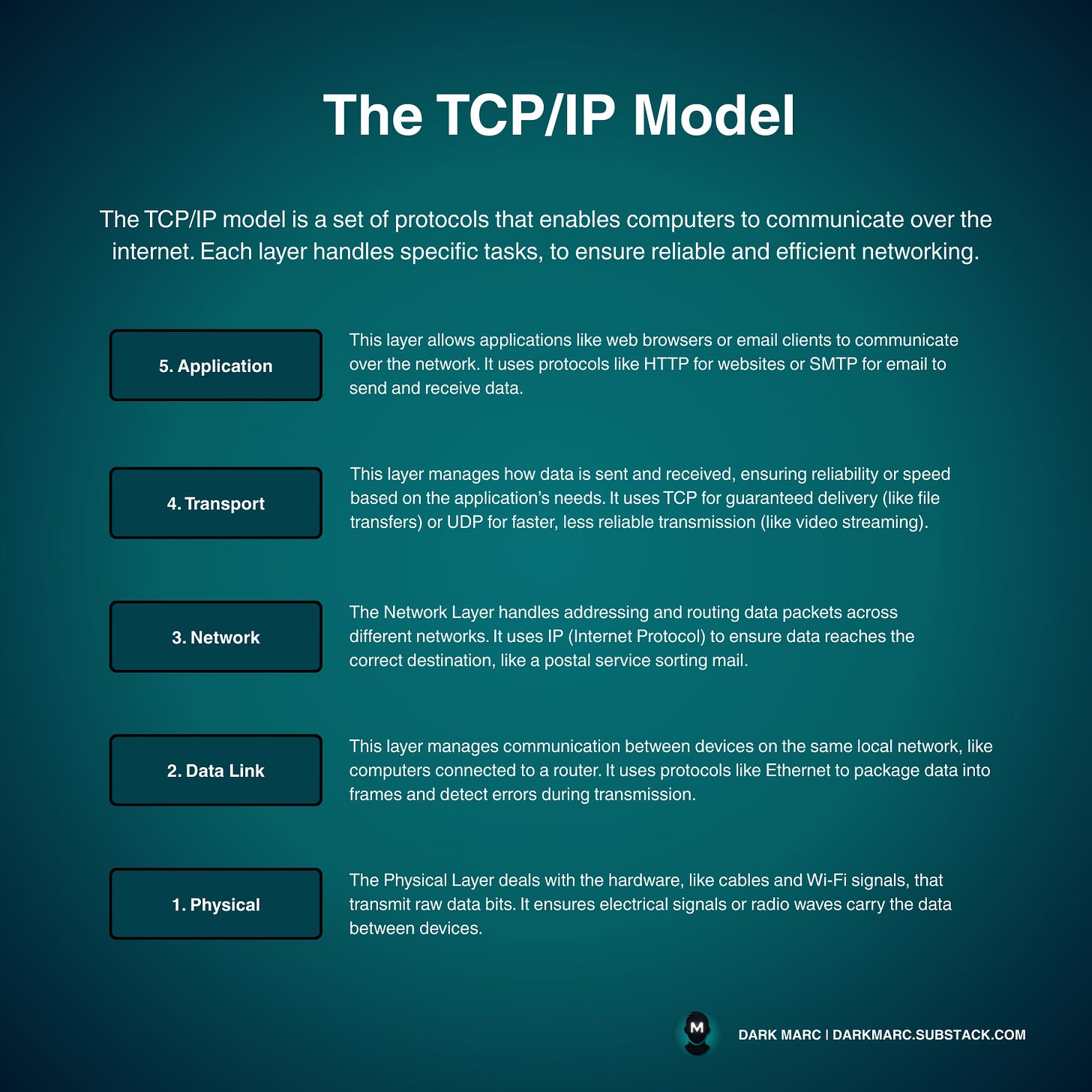 The TCP/IP Model

The TCP/IP model is a set of protocols that enables computers to communicate over the internet. Each layer handles specific tasks, to ensure reliable and efficient networking.

5. Application

This layer allows applications like web browsers or email clients to communicate over the network. It uses protocols like HTTP for websites or SMTP for email to send and receive data.

4. Transport

This layer manages how data is sent and received, ensuring reliability or speed based on the application's needs. It uses TCP for guaranteed delivery (like file transfers) or UDP for faster, less reliable transmission (like video streaming).

3. Network

The Network Layer handles addressing and routing data packets across different networks. It uses IP (Internet Protocol) to ensure data reaches the correct destination, like a postal service sorting mail.

2. Data Link

This layer manages communication between devices on the same local network, like computers connected to a router. It uses protocols like Ethernet to package data into frames and detect errors during transmission.

1. Physical

The Physical Layer deals with the hardware, like cables and Wi-Fi signals, that transmit raw data bits. It ensures electrical signals or radio waves carry the data between devices.

M

DARK MARC | DARKMARC.SUBSTACK.COM